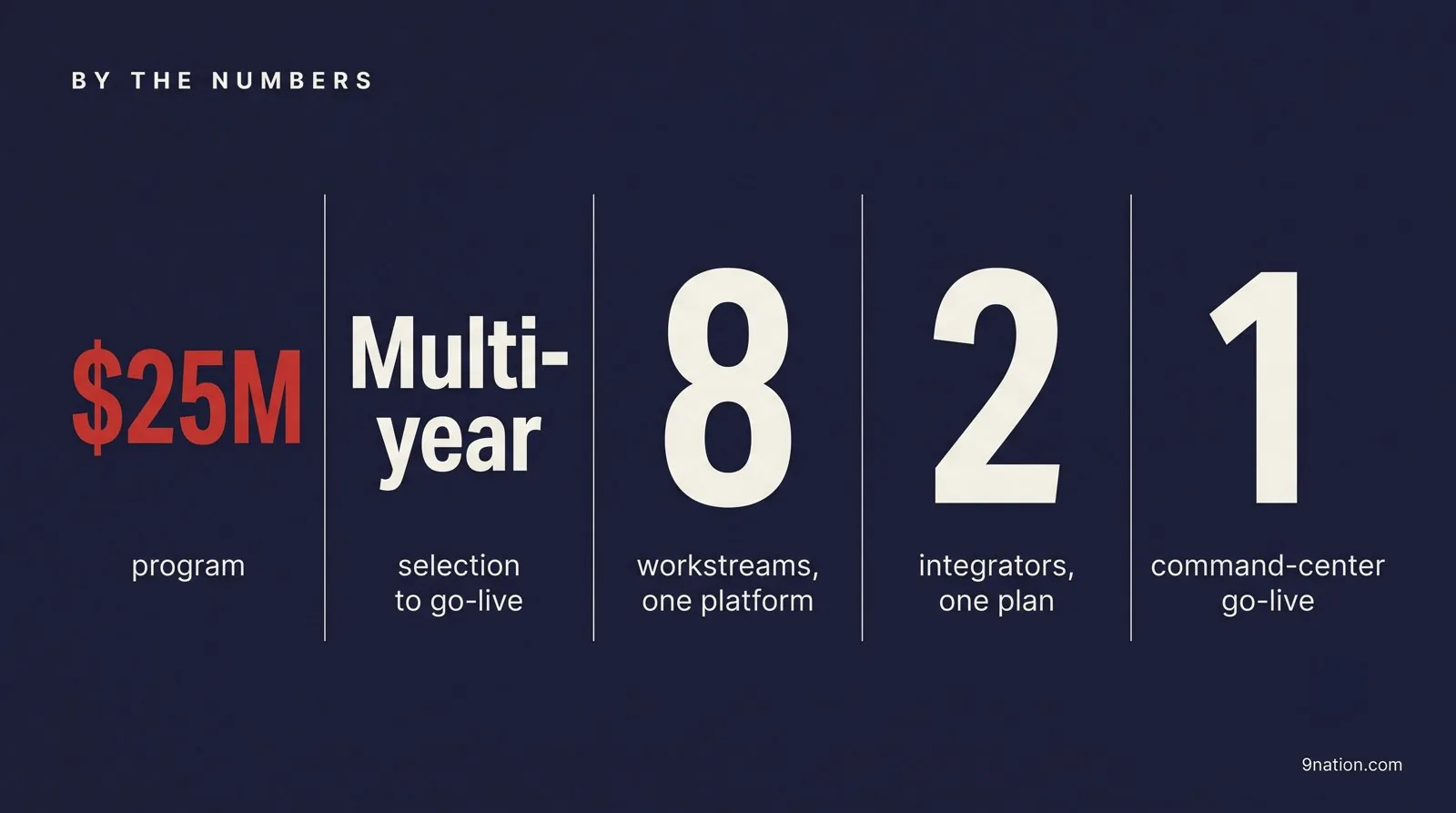 BY THE NUMBERS

\$25M

program

Multi-year

selection to go-live

8

workstreams, one platform

2

integrators, one plan

1

command-center go-live

9nation.com